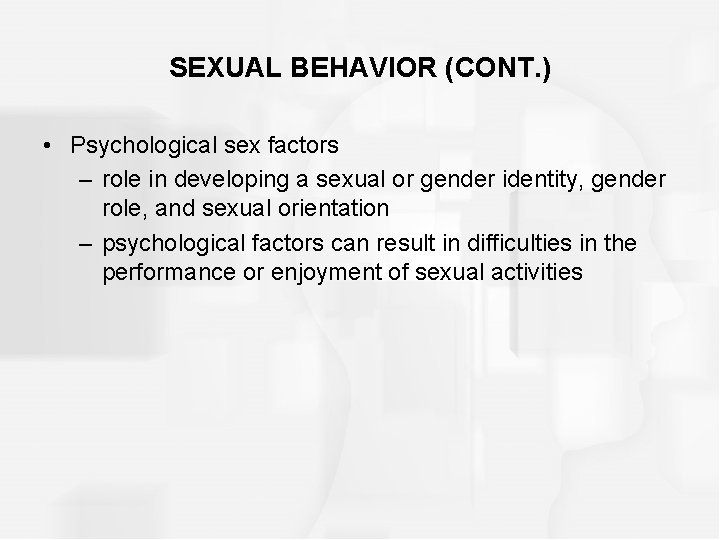 SEXUAL BEHAVIOR (CONT.)

• Psychological sex factors
– role in developing a sexual or gender identity, gender role, and sexual orientation
– psychological factors can result in difficulties in the performance or enjoyment of sexual activities